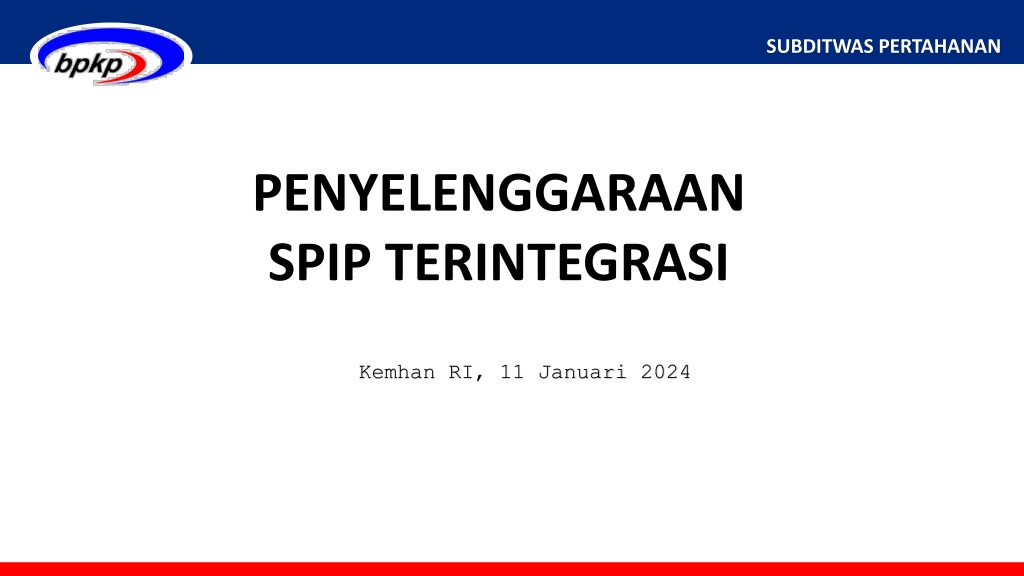 bpkp

SUBDITWAS PERTAHANAN

PENYELENGGARAAN SPIP TERINTEGRASI

Kemhan RI, 11 Januari 2024